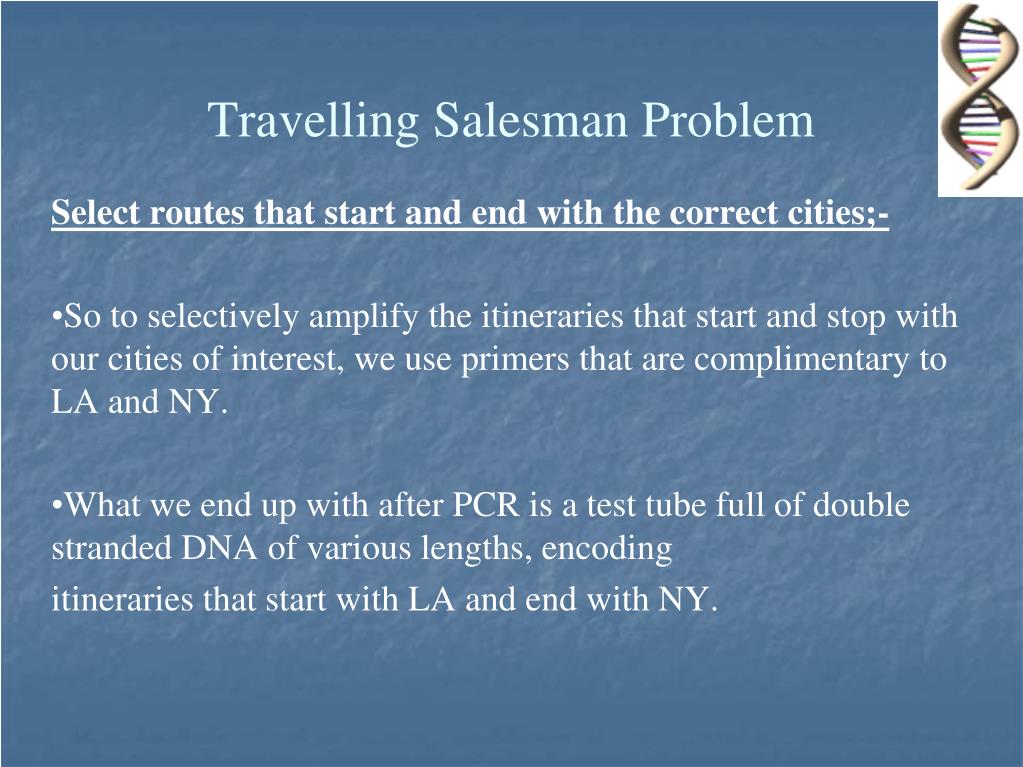 Travelling Salesman Problem

Select routes that start and end with the correct cities;-

•So to selectively amplify the itineraries that start and stop with our cities of interest, we use primers that are complimentary to LA and NY.

•What we end up with after PCR is a test tube full of double stranded DNA of various lengths, encoding itineraries that start with LA and end with NY.